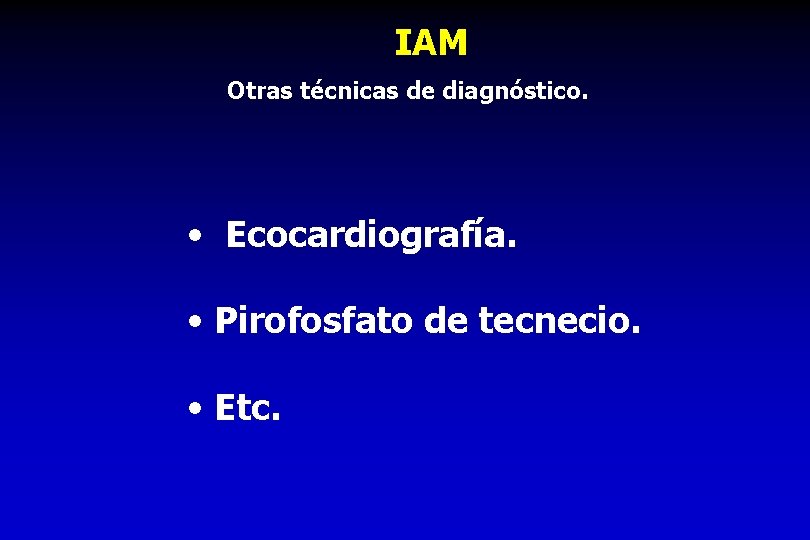 IAM

Otras técnicas de diagnóstico.

• Ecocardiografía.

• Pirofosfato de tecnecio.

• Etc.